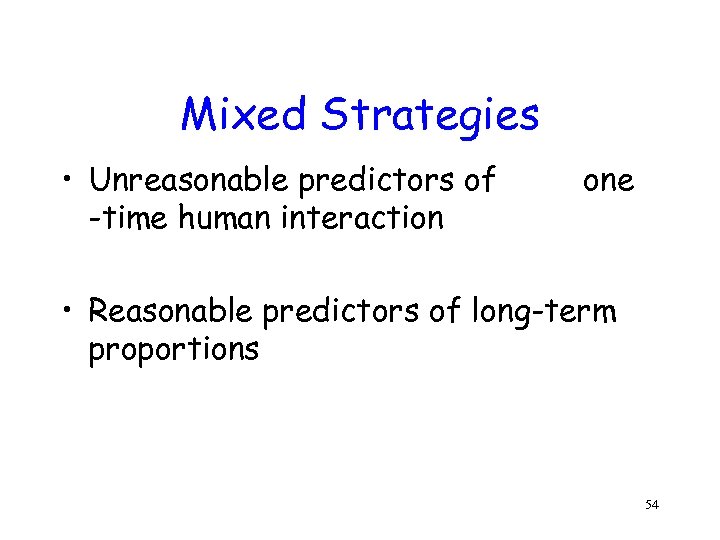 Mixed Strategies

• Unreasonable predictors of one -time human interaction

• Reasonable predictors of long-term proportions

54